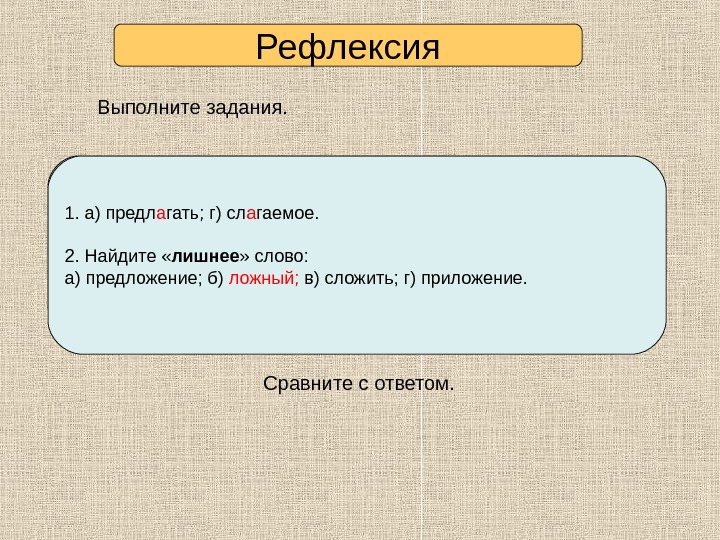 Рефлексия

Выполните задания.

1. а) предлагать; г) слагаемое.

2. Найдите «лишнее» слово:
а) предложение; б) ложный; в) сложить; г) приложение.

Сравните с ответом.